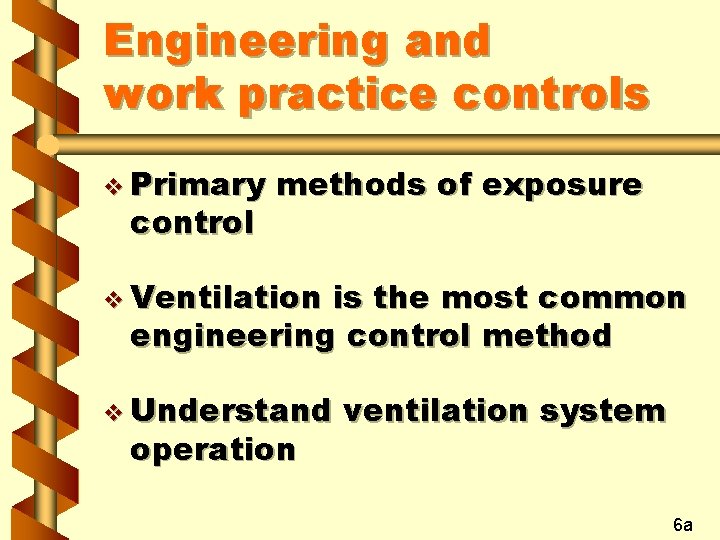 Engineering and work practice controls

❖ Primary methods of exposure control

❖ Ventilation is the most common engineering control method

❖ Understand ventilation system operation

6a